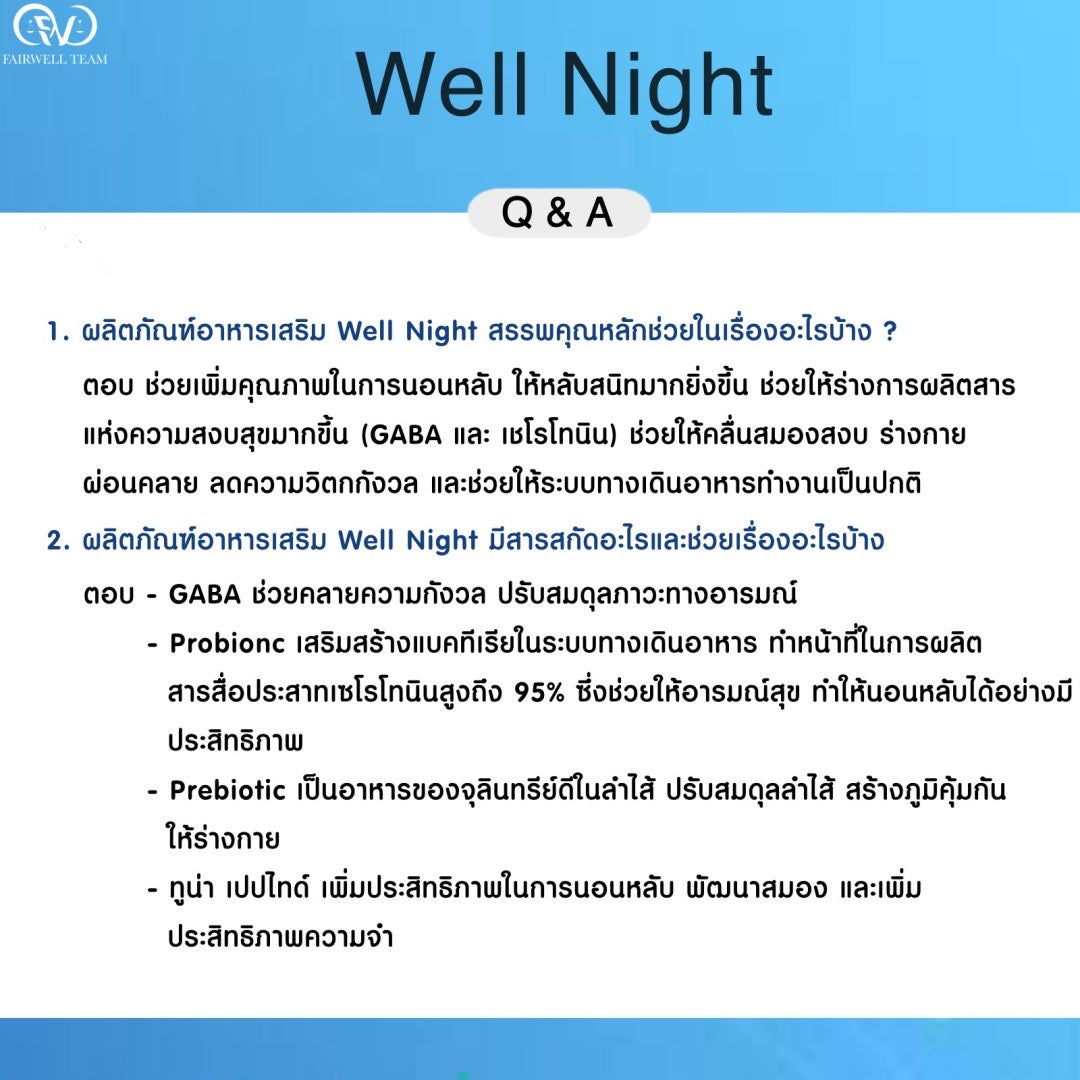 FAIRWELL TEAM

Well Night

Q & A

1. ผลิตภัณฑ์อาหารเสริม Well Night สรรพคุณหลักช่วยในเรื่องอะไรบ้าง ?

ตอบ ช่วยเพิ่มคุณภาพในการนอนหลับ ให้หลับสนิทมากยิ่งขึ้น ช่วยให้ร่างการผลิตสารแห่งความสงบสุขมากขึ้น (GABA และ เซโรโทนิน) ช่วยให้คลื่นสมองสงบ ร่างกายผ่อนคลาย ลดความวิตกกังวล และช่วยให้ระบบทางเดินอาหารทำงานเป็นปกติ

2. ผลิตภัณฑ์อาหารเสริม Well Night มีสารสกัดอะไรและช่วยเรื่องอะไรบ้าง

ตอบ - GABA ช่วยคลายความกังวล ปรับสมดุลภาวะทางอารมณ์

- Probionc เสริมสร้างแบคทีเรียในระบบทางเดินอาหาร ทำหน้าที่ในการผลิตสารสื่อประสาทเซโรโทนินสูงถึง 95% ซึ่งช่วยให้อารมณ์สุข ทำให้นอนหลับได้อย่างมีประสิทธิภาพ

- Prebiotic เป็นอาหารของจุลินทรีย์ดีในลำไส้ ปรับสมดุลลำไส้ สร้างภูมิคุ้มกันให้ร่างกาย

- ทูน่า เปปไทด์ เพิ่มประสิทธิภาพในการนอนหลับ พัฒนาสมอง และเพิ่มประสิทธิภาพความจำ